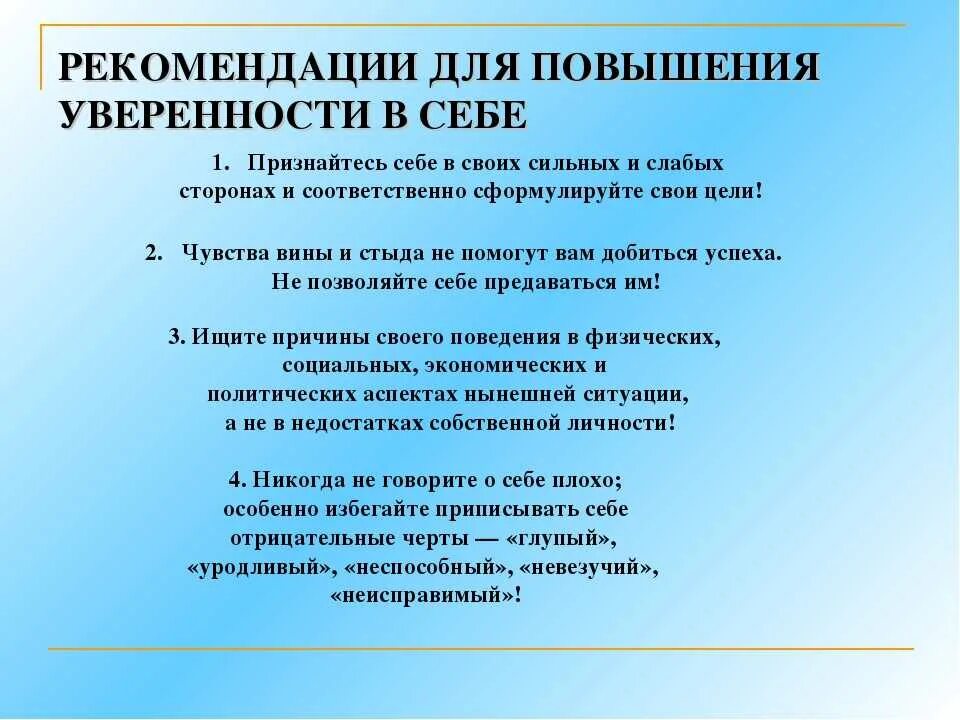 РЕКОМЕНДАЦИИ ДЛЯ ПОВЫШЕНИЯ УВЕРЕННОСТИ В СЕБЕ

1. Признайтесь себе в своих сильных и слабых сторонах и соответственно сформулируйте свои цели!

2. Чувства вины и стыда не помогут вам добиться успеха. Не позволяйте себе предаваться им!

3. Ищите причины своего поведения в физических, социальных, экономических и политических аспектах нынешней ситуации, а не в недостатках собственной личности!

4. Никогда не говорите о себе плохо; особенно избегайте приписывать себе отрицательные черты — «глупый», «уродливый», «неспособный», «невезучий», «неисправимый»!